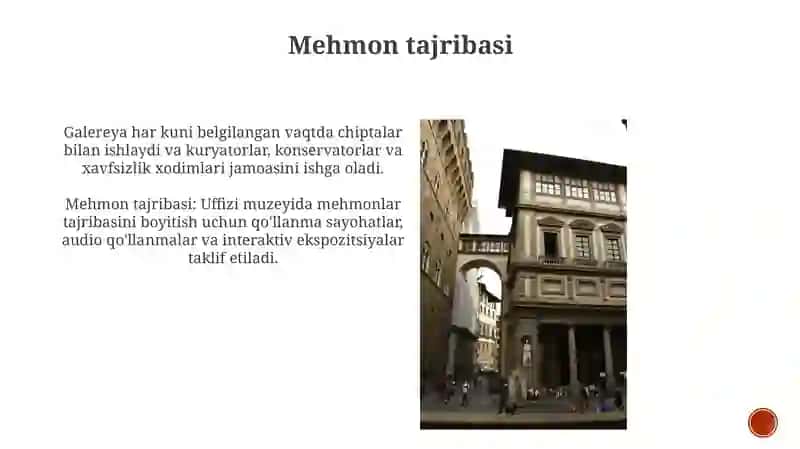 Mehmon tajribasi

Galereya har kuni belgilangan vaqtda chiptalar bilan ishlaydi va kuryatorlar, konservatorlar va xavfsizlik xodimlari jamoasini ishga oladi.

Mehmon tajribasi: Uffizi muzeyida mehmonlar tajribasini boyitish uchun qo'llanma sayohatlar, audio qo'llanmalar va interaktiv ekspozitsiyalar taklif etiladi.